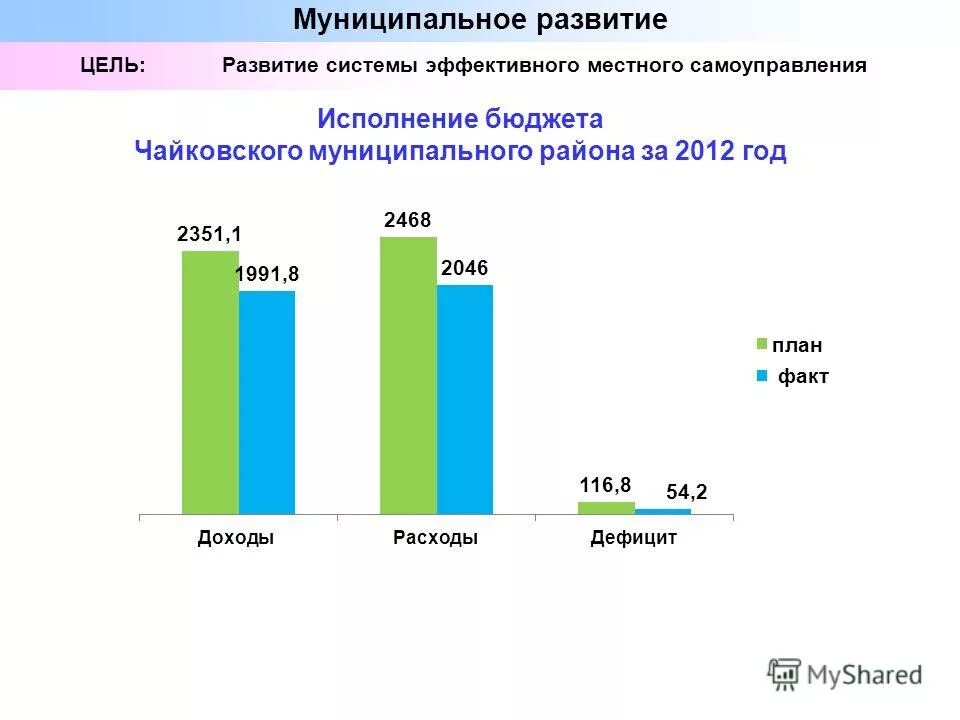 Муниципальное развитие

ЦЕЛЬ: Развитие системы эффективного местного самоуправления

Исполнение бюджета
Чайковского муниципального района за 2012 год

2351,1
1991,8
2468
2046
116,8
54,2

план
факт

Доходы
Расходы
Дефицит

MyShared